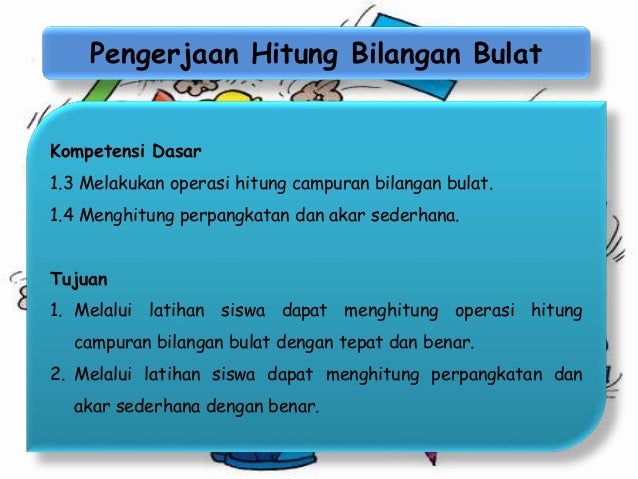 Pengerjaan Hitung Bilangan Bulat

Kompetensi Dasar
1.3 Melakukan operasi hitung campuran bilangan bulat.
1.4 Menghitung perpangkatan dan akar sederhana.

Tujuan
1. Melalui latihan siswa dapat menghitung operasi hitung campuran bilangan bulat dengan tepat dan benar.
2. Melalui latihan siswa dapat menghitung perpangkatan dan akar sederhana dengan benar.